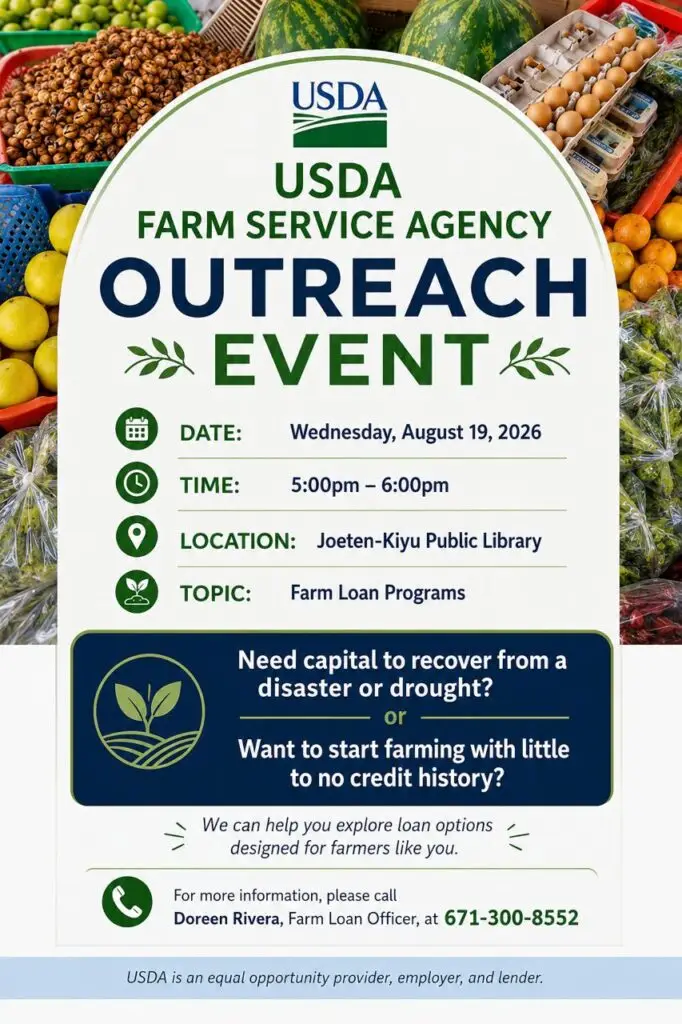 USDA

USDA
FARM SERVICE AGENCY
OUTREACH
EVENT

DATE: Wednesday, August 19, 2026

TIME: 5:00pm – 6:00pm

LOCATION: Joeten-Kiyu Public Library

TOPIC: Farm Loan Programs

Need capital to recover from a disaster or drought?
or
Want to start farming with little to no credit history?

We can help you explore loan options designed for farmers like you.

For more information, please call
Doreen Rivera, Farm Loan Officer, at 671-300-8552

USDA is an equal opportunity provider, employer, and lender.